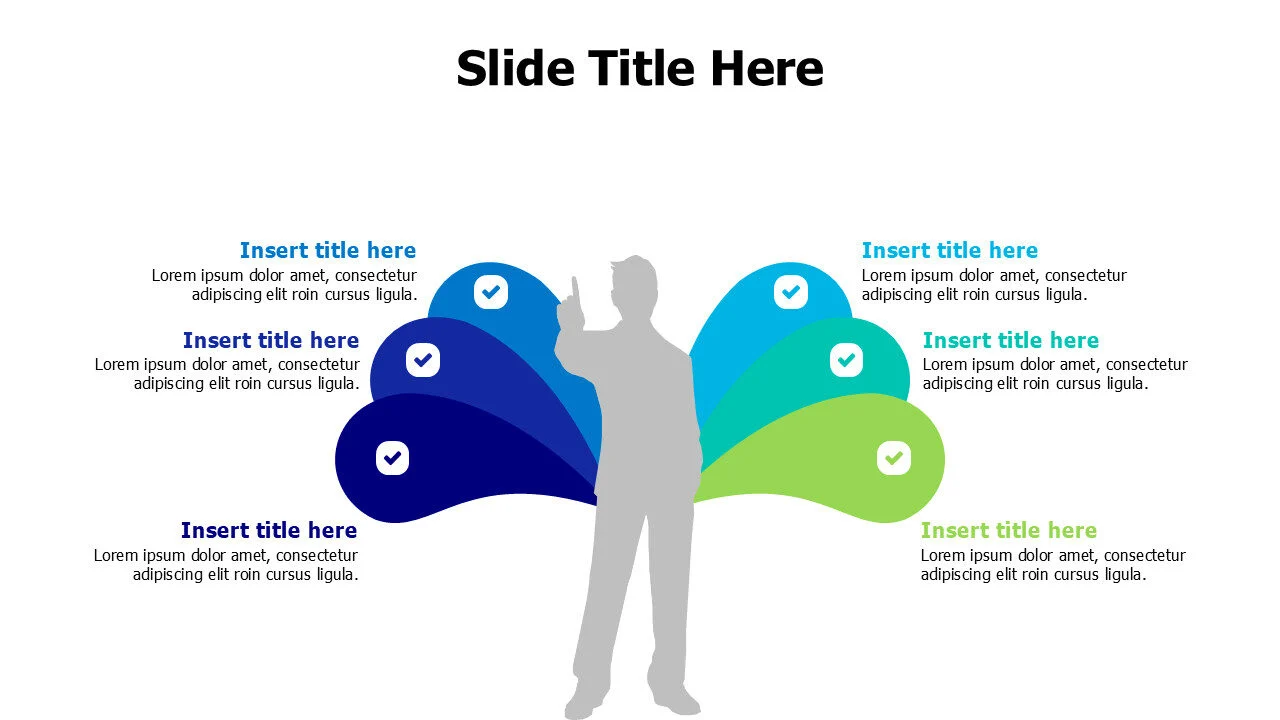 Slide Title Here

Insert title here
Lorem ipsum dolor amet, consectetur adipiscing elit roin cursus ligula.

Insert title here
Lorem ipsum dolor amet, consectetur adipiscing elit roin cursus ligula.

Insert title here
Lorem ipsum dolor amet, consectetur adipiscing elit roin cursus ligula.

Insert title here
Lorem ipsum dolor amet, consectetur adipiscing elit roin cursus ligula.

Insert title here
Lorem ipsum dolor amet, consectetur adipiscing elit roin cursus ligula.

Insert title here
Lorem ipsum dolor amet, consectetur adipiscing elit roin cursus ligula.